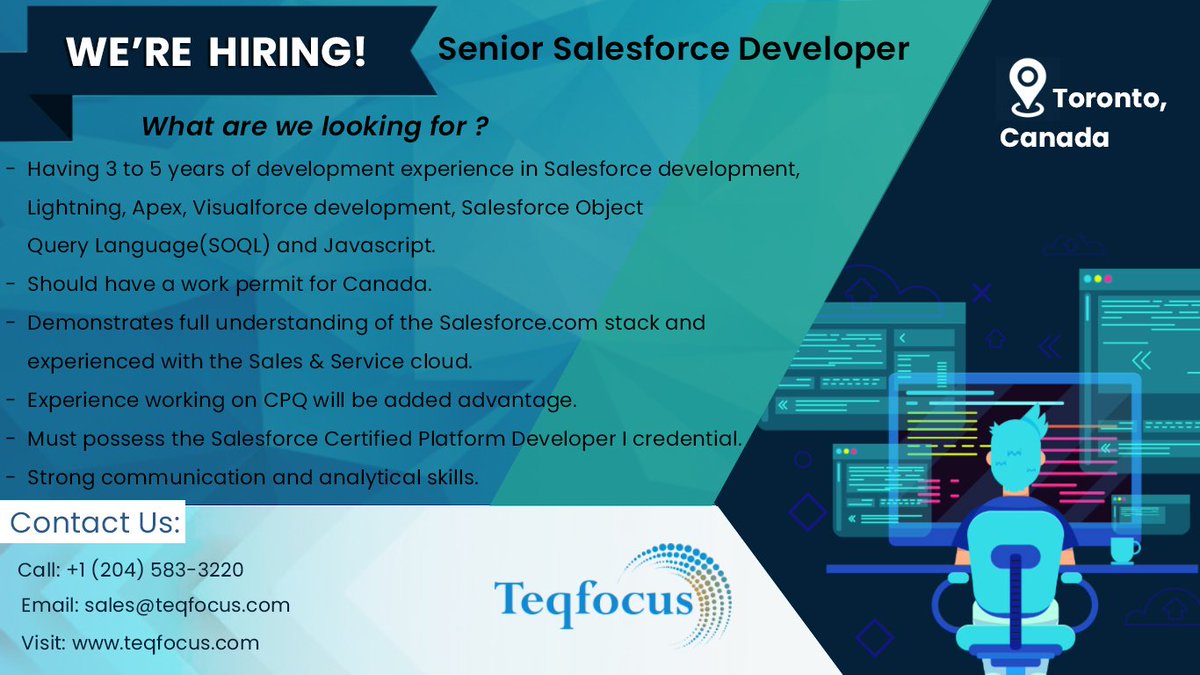 WE'RE HIRING!

Senior Salesforce Developer

Toronto, Canada

What are we looking for ?

- Having 3 to 5 years of development experience in Salesforce development, Lightning, Apex, Visualforce development, Salesforce Object Query Language(SOQL) and Javascript.
- Should have a work permit for Canada.
- Demonstrates full understanding of the Salesforce.com stack and experienced with the Sales & Service cloud.
- Experience working on CPQ will be added advantage.
- Must possess the Salesforce Certified Platform Developer I credential.
- Strong communication and analytical skills.

Contact Us:

Call: +1 (204) 583-3220

Email: sales@teqfocus.com

Visit: www.teqfocus.com

Teqfocus